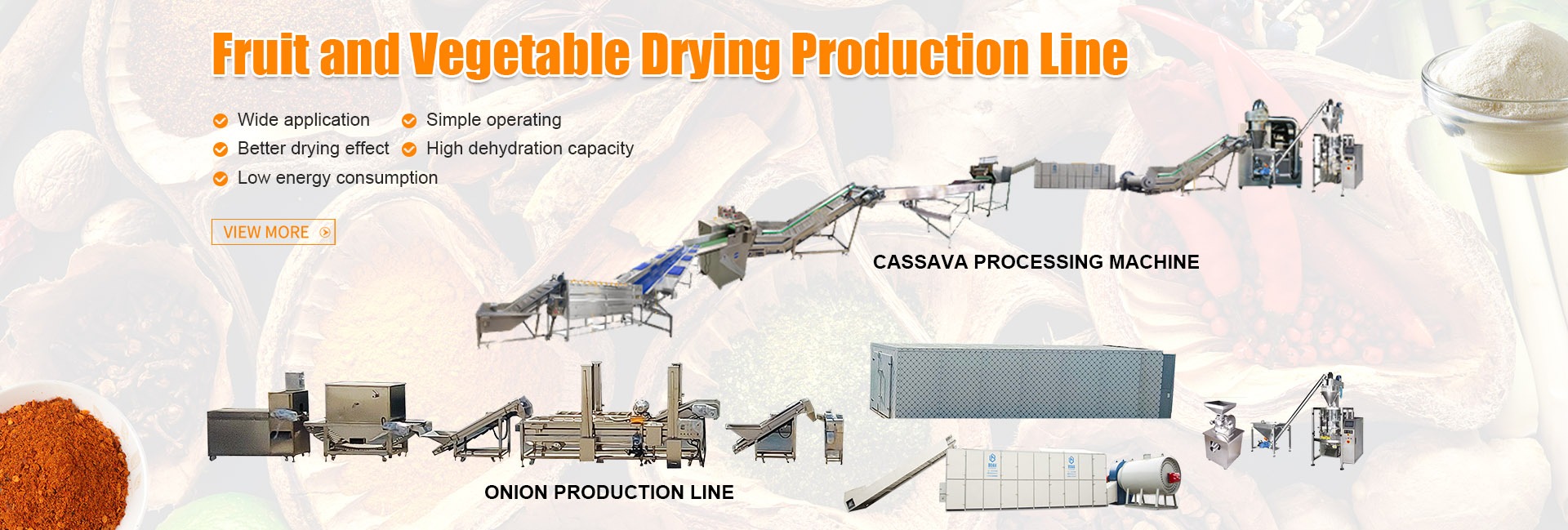 Fruit and Vegetable Drying Production Line

Wide application
Simple operating
Better drying effect
High dehydration capacity
Low energy consumption

VIEW MORE

CASSAVA PROCESSING MACHINE

ONION PRODUCTION LINE